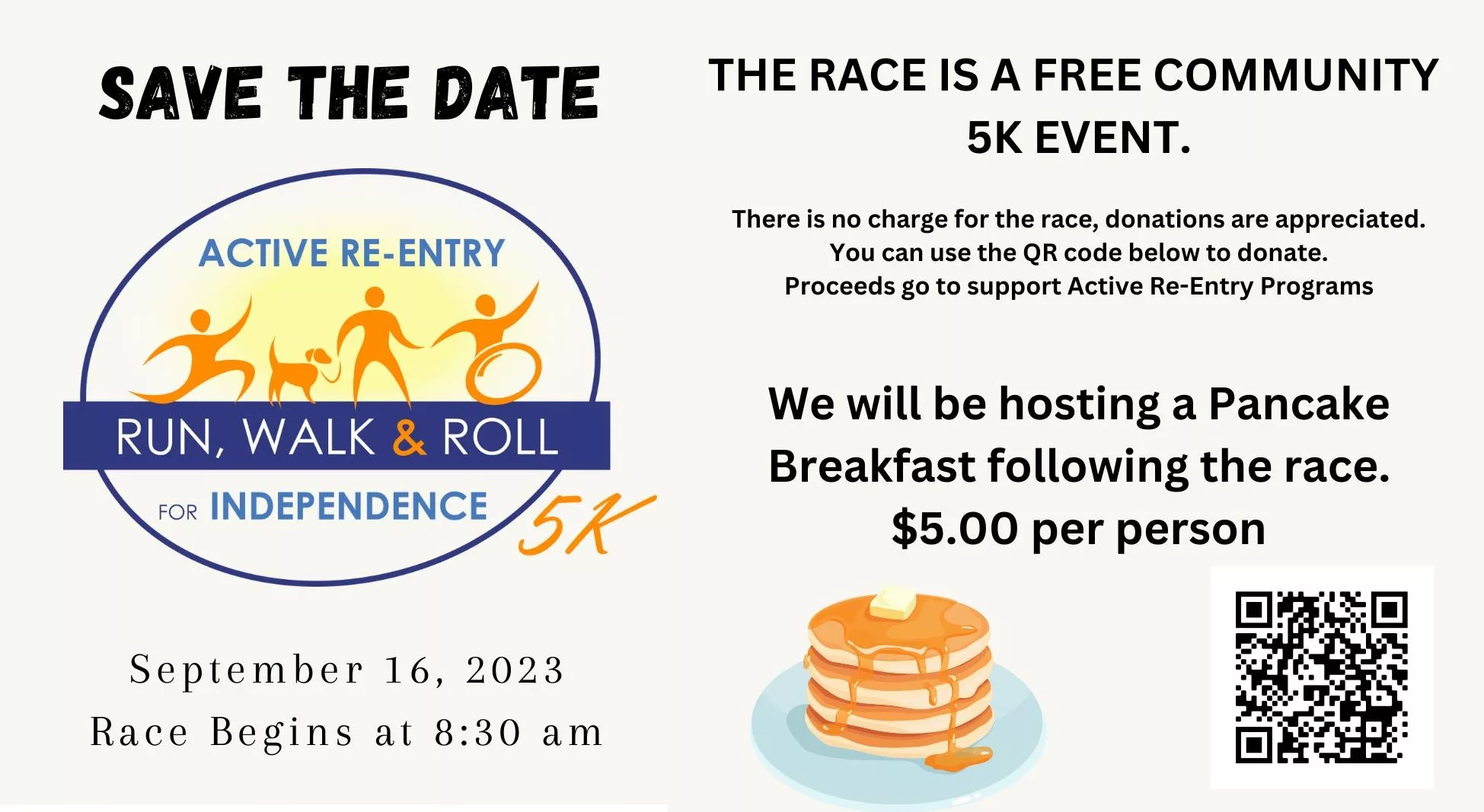 SAVE THE DATE

ACTIVE RE-ENTRY

RUN, WALK & ROLL

FOR INDEPENDENCE

5K

September 16, 2023
Race Begins at 8:30 am

THE RACE IS A FREE COMMUNITY 5K EVENT.

There is no charge for the race, donations are appreciated.
You can use the QR code below to donate.
Proceeds go to support Active Re-Entry Programs

We will be hosting a Pancake Breakfast following the race.
$5.00 per person